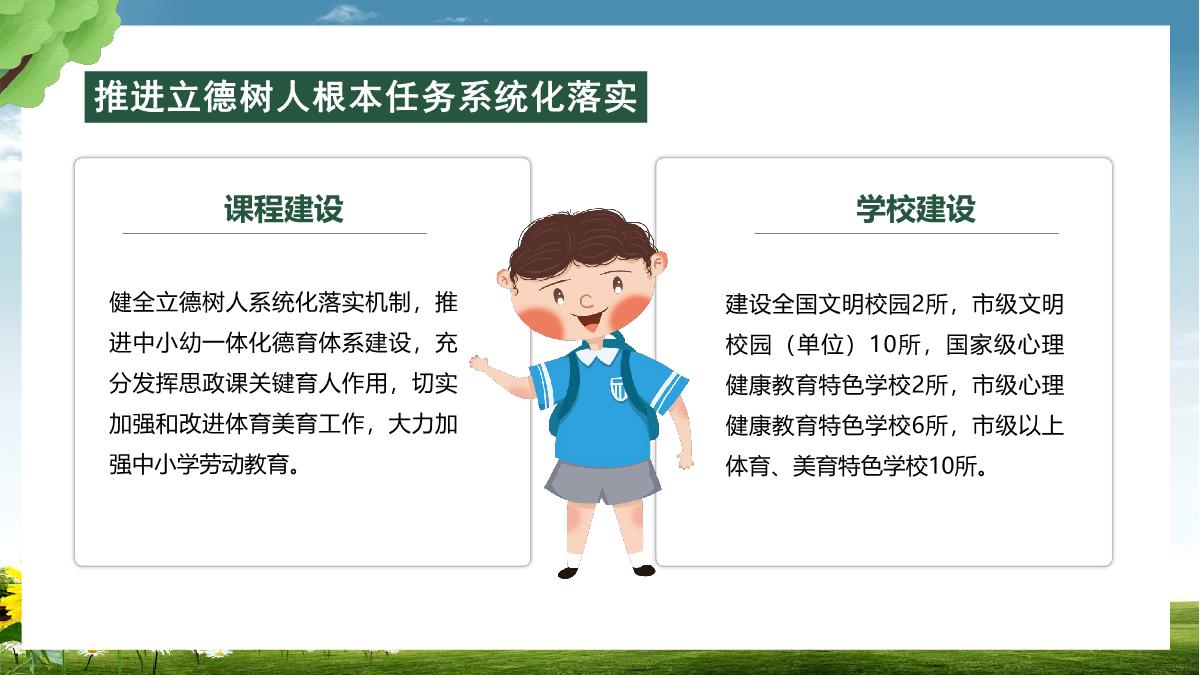 推进立德树人根本任务系统化落实

课程建设

健全立德树人系统化落实机制，推进中小幼一体化德育体系建设，充分发挥思政课关键育人作用，切实加强和改进体育美育工作，大力加强中小学劳动教育。

学校建设

建设全国文明校园2所，市级文明校园（单位）10所，国家级心理健康教育特色学校2所，市级心理健康教育特色学校6所，市级以上体育、美育特色学校10所。